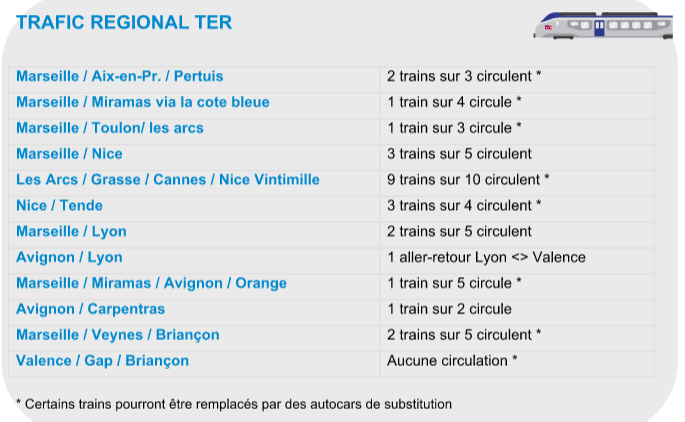 TRAFIC REGIONAL TER

| | |
|---|---|
| Marseille / Aix-en-Pr. / Pertuis | 2 trains sur 3 circulent * |
| Marseille / Miramas via la cote bleue | 1 train sur 4 circule * |
| Marseille / Toulon/ les arcs | 1 train sur 3 circule * |
| Marseille / Nice | 3 trains sur 5 circulent |
| Les Arcs / Grasse / Cannes / Nice Vintimille | 9 trains sur 10 circulent * |
| Nice / Tende | 3 trains sur 4 circulent * |
| Marseille / Lyon | 2 trains sur 5 circulent |
| Avignon / Lyon | 1 aller-retour Lyon <> Valence |
| Marseille / Miramas / Avignon / Orange | 1 train sur 5 circule * |
| Avignon / Carpentras | 1 train sur 2 circule |
| Marseille / Veynes / Briançon | 2 trains sur 5 circulent * |
| Valence / Gap / Briançon | Aucune circulation * |

* Certains trains pourront être remplacés par des autocars de substitution